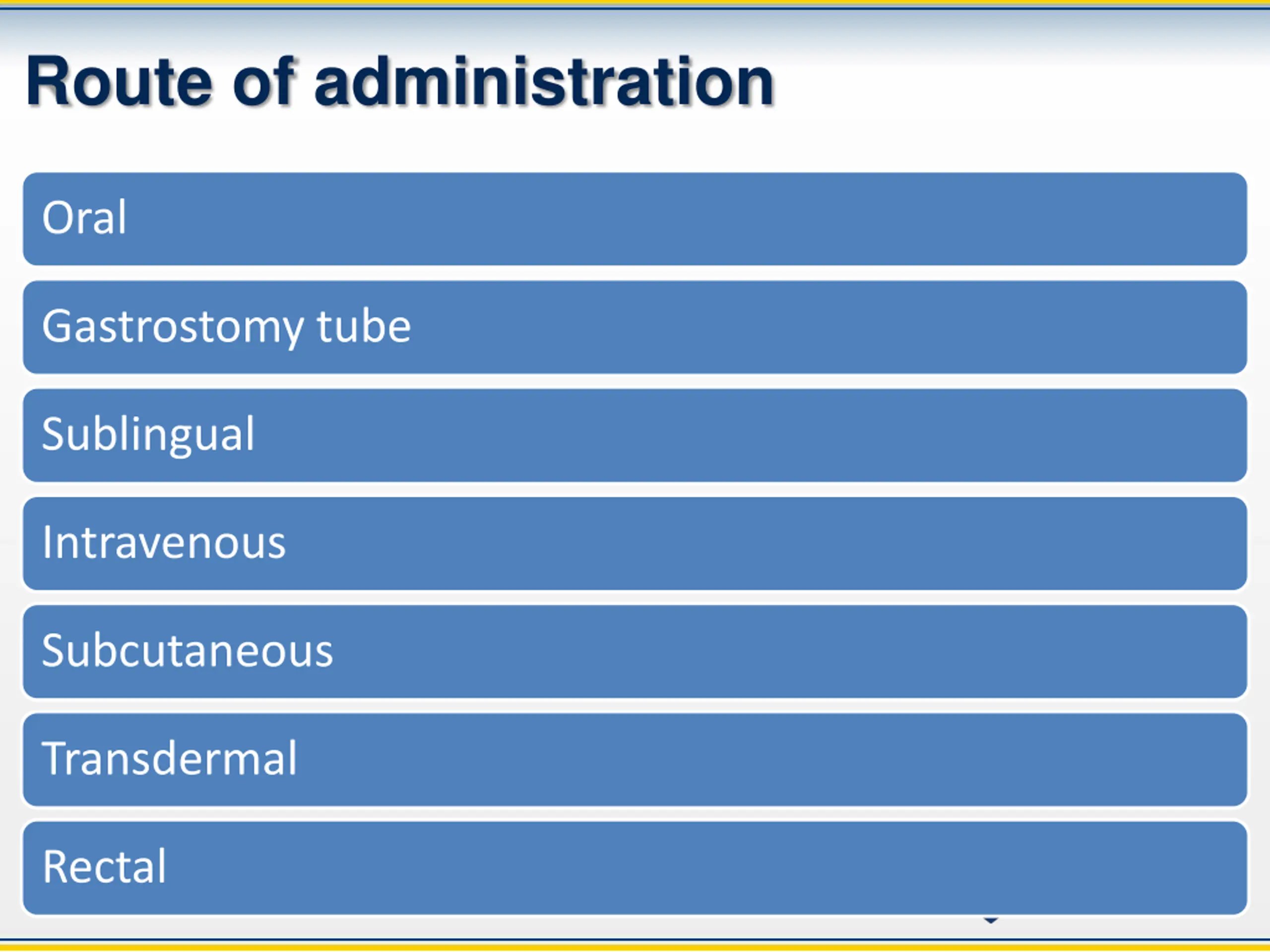 Route of administration

Oral

Gastrostomy tube

Sublingual

Intravenous

Subcutaneous

Transdermal

Rectal